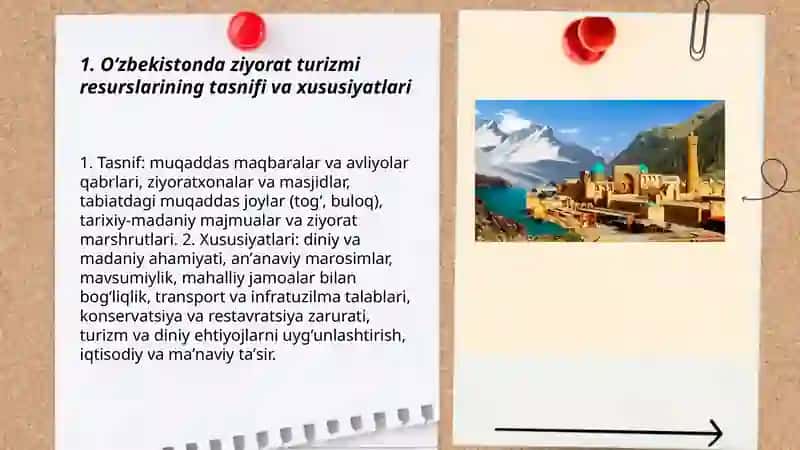 1. O‘zbekistonda ziyorat turizmi resurslarining tasnifi va xususiyatlari

1. Tasnif: muqaddas maqbaralar va avliyolar qabrlari, ziyoratxonalar va masjidlar, tabiatdagi muqaddas joylar (tog‘, buloq), tarixiy-madaniy majmualar va ziyorat marshrutlari. 2. Xususiyatlari: diniy va madaniy ahamiyati, an’anaviy marosimlar, mavsumiylik, mahalliy jamoalar bilan bog‘liqlik, transport va infratuzilma talablari, konservatsiya va restavratsiya zarurati, turizm va diniy ehtiyojlarni uyg‘unlashtirish, iqtisodiy va ma’naviy ta’sir.